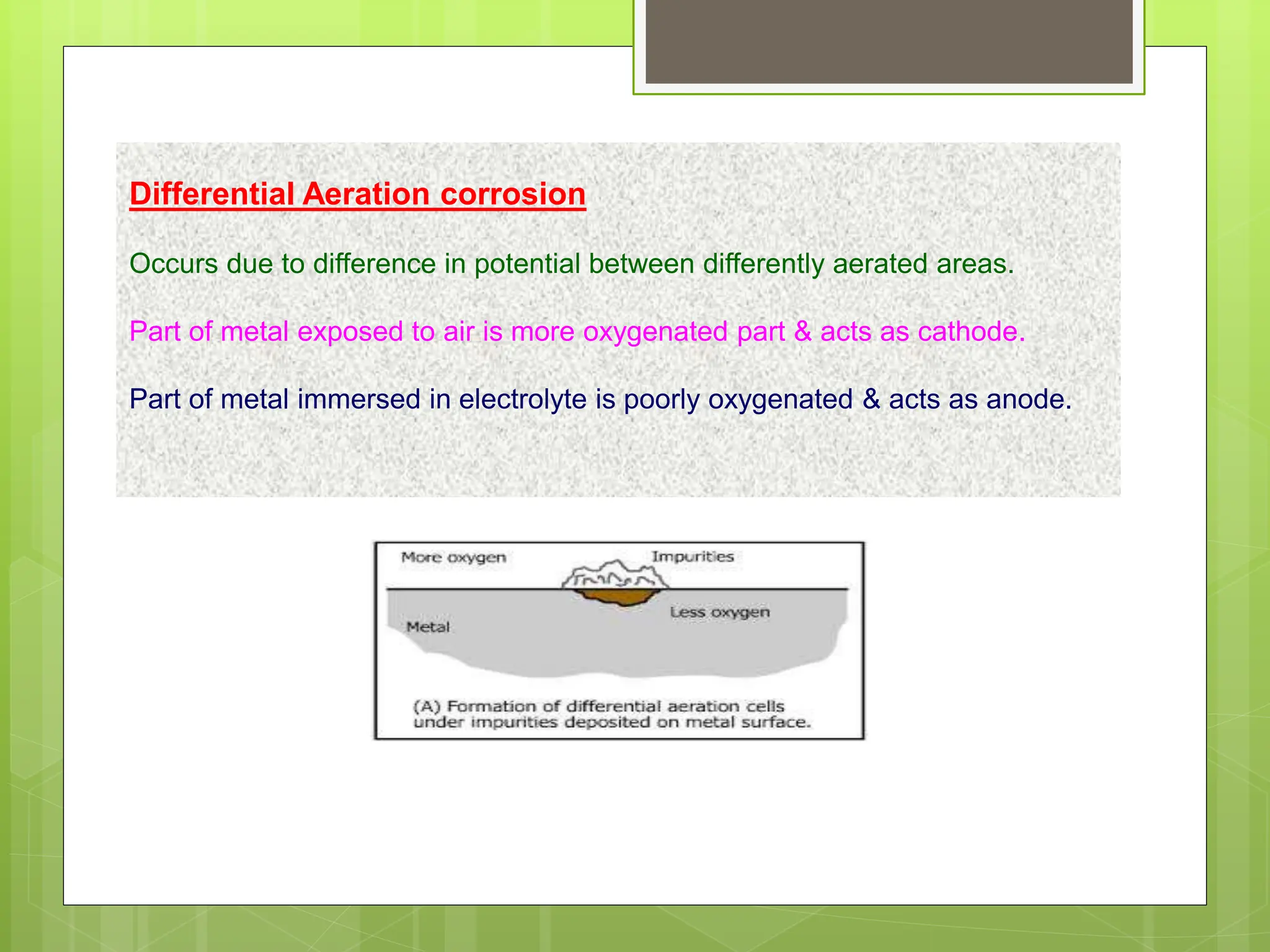 Differential Aeration corrosion

Occurs due to difference in potential between differently aerated areas.

Part of metal exposed to air is more oxygenated part & acts as cathode.

Part of metal immersed in electrolyte is poorly oxygenated & acts as anode.

More oxygen

Impurities

Less oxygen

Metal

(A) Formation of differential aeration cells under impurities deposited on metal surface.